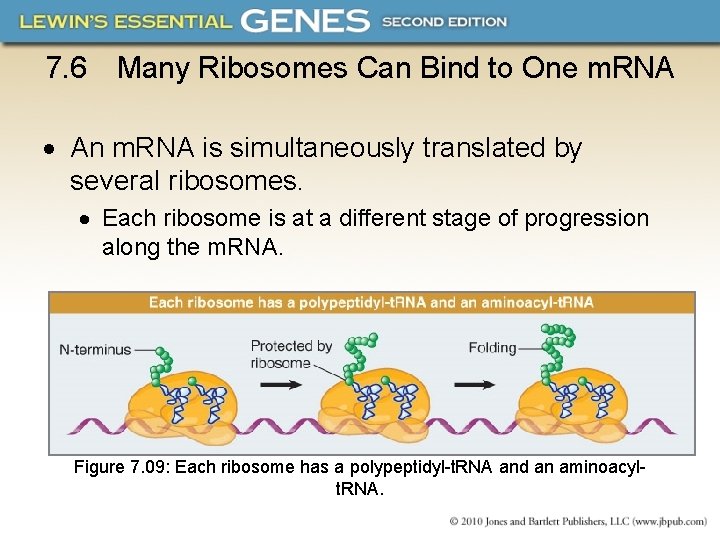 LEWIN'S ESSENTIAL GENES SECOND EDITION

7.6 Many Ribosomes Can Bind to One mRNA

• An mRNA is simultaneously translated by several ribosomes.
  • Each ribosome is at a different stage of progression along the mRNA.

Each ribosome has a polypeptidyl-tRNA and an aminoacyl-tRNA

N-terminus

Protected by ribosome

Folding

Figure 7.09: Each ribosome has a polypeptidyl-tRNA and an aminoacyl-tRNA.

© 2010 Jones and Bartlett Publishers, LLC (www.jbpub.com)